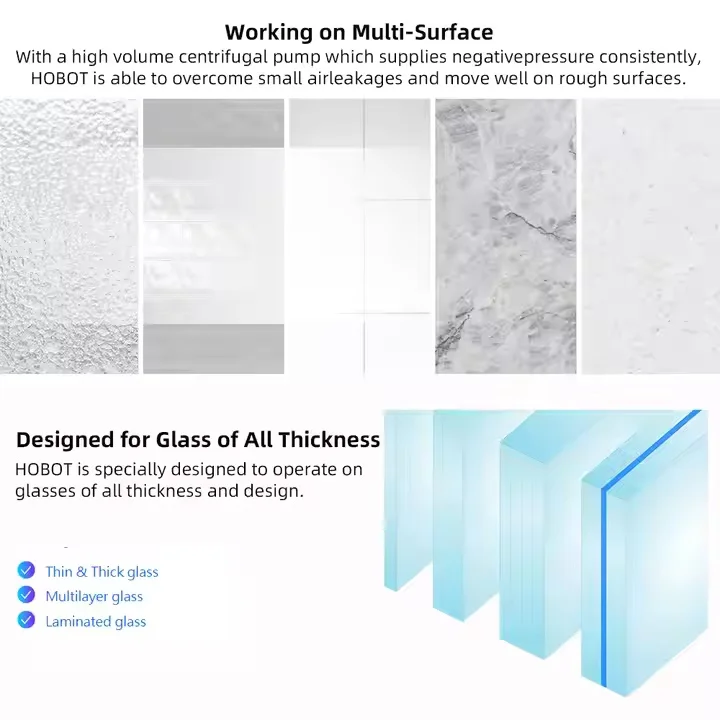 Working on Multi-Surface
With a high volume centrifugal pump which supplies negativepressure consistently, HOBOT is able to overcome small airleakages and move well on rough surfaces.

Designed for Glass of All Thickness
HOBOT is specially designed to operate on glasses of all thickness and design.

Thin & Thick glass
Multilayer glass
Laminated glass